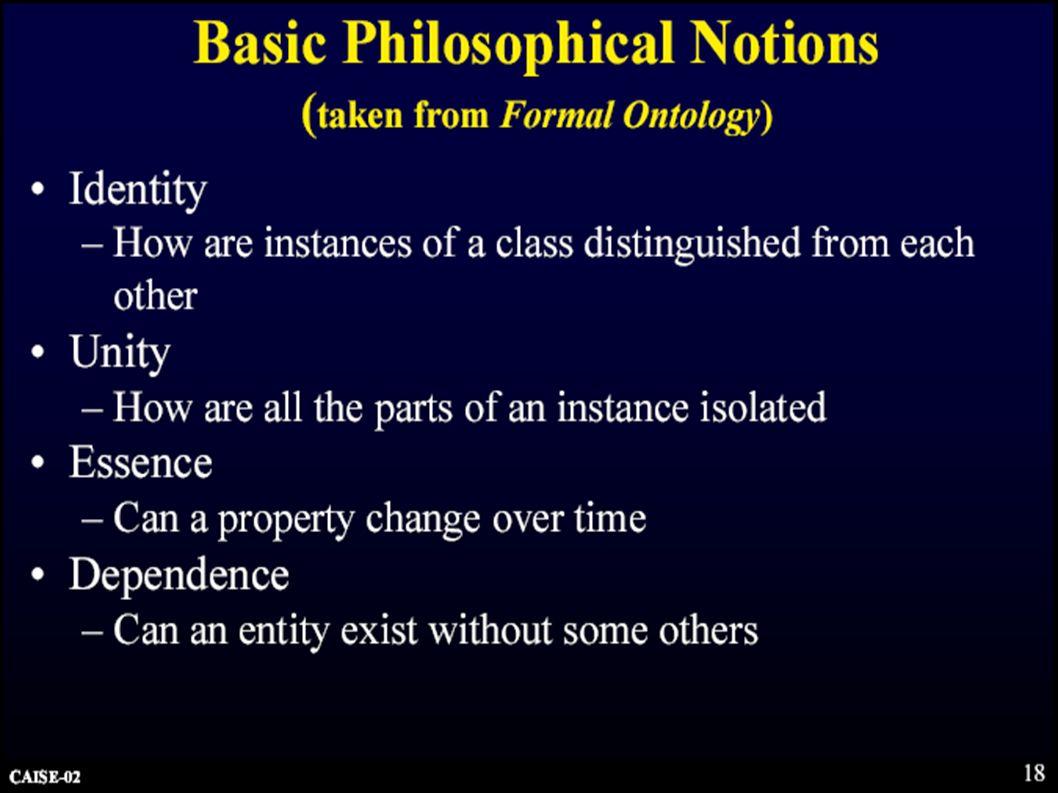 Basic Philosophical Notions
(taken from Formal Ontology)

• Identity
– How are instances of a class distinguished from each other
• Unity
– How are all the parts of an instance isolated
• Essence
– Can a property change over time
• Dependence
– Can an entity exist without some others

CAISE-02

18